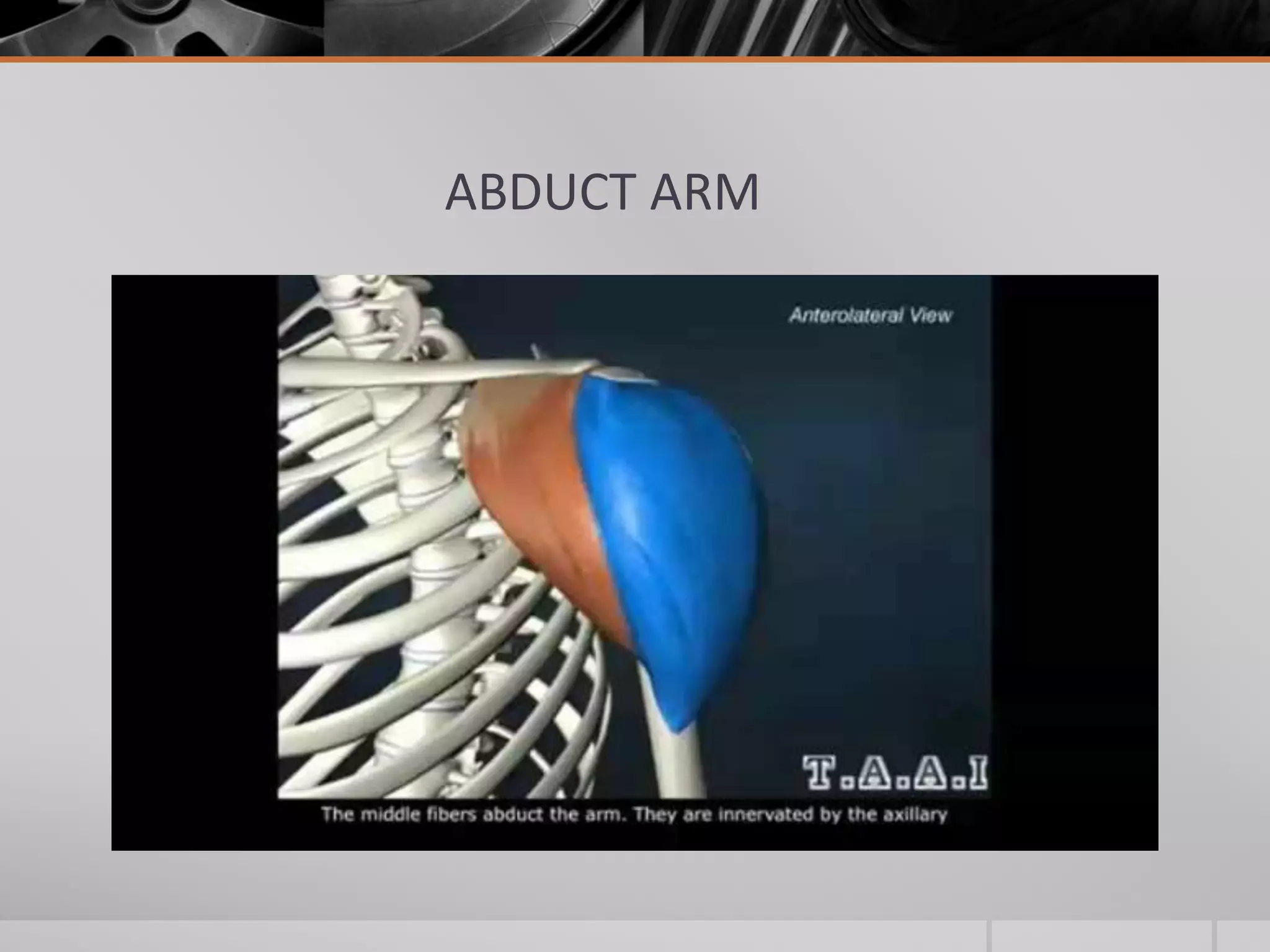 ABDUCT ARM

Anterolateral View

T.A.A.I

The middle fibers abduct the arm. They are innervated by the axillary